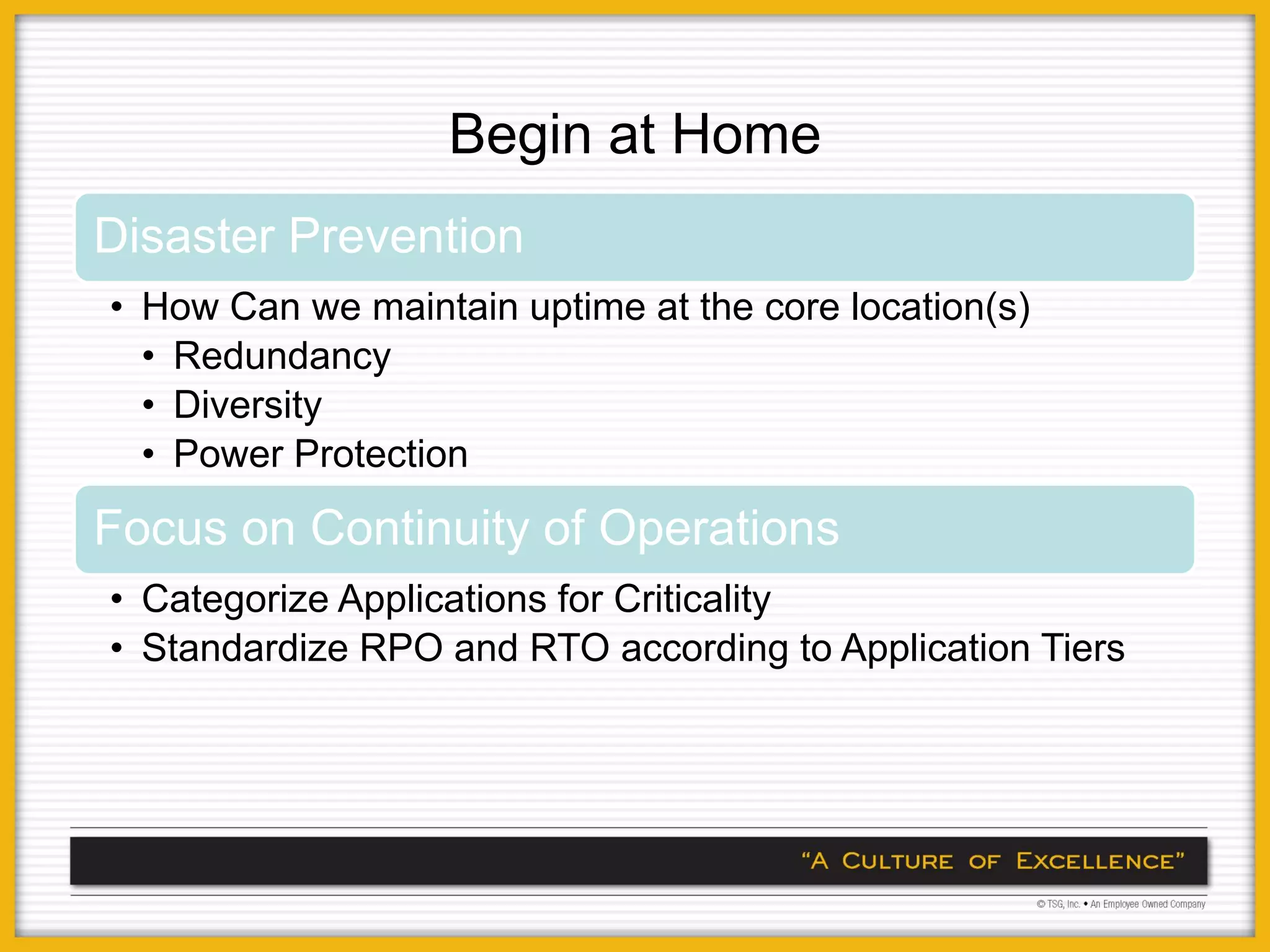 Begin at Home

Disaster Prevention

• How Can we maintain uptime at the core location(s)
  • Redundancy
  • Diversity
  • Power Protection

Focus on Continuity of Operations

• Categorize Applications for Criticality
• Standardize RPO and RTO according to Application Tiers

"A CULTURE OF EXCELLENCE"

© TSG, Inc. • An Employee Owned Company